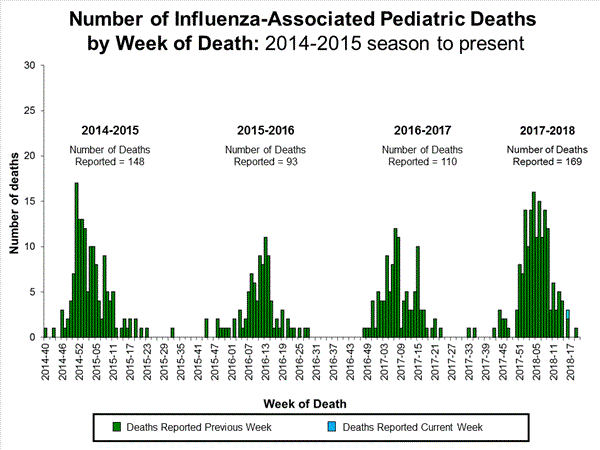 Number of Influenza-Associated Pediatric Deaths by Week of Death: 2014-2015 season to present

Number of deaths

30
25
20
15
10
5
0

2014-2015
Number of Deaths Reported = 148

2015-2016
Number of Deaths Reported = 93

2016-2017
Number of Deaths Reported = 110

2017-2018
Number of Deaths Reported = 169

2014-40
2014-46
2014-52
2015-05
2015-11
2015-17
2015-23
2015-29
2015-35
2015-41
2015-47
2016-01
2016-07
2016-13
2016-19
2016-25
2016-31
2016-37
2016-43
2016-49
2017-03
2017-09
2017-15
2017-21
2017-27
2017-33
2017-39
2017-45
2017-51
2018-05
2018-11
2018-17

Week of Death

Deaths Reported Previous Week
Deaths Reported Current Week